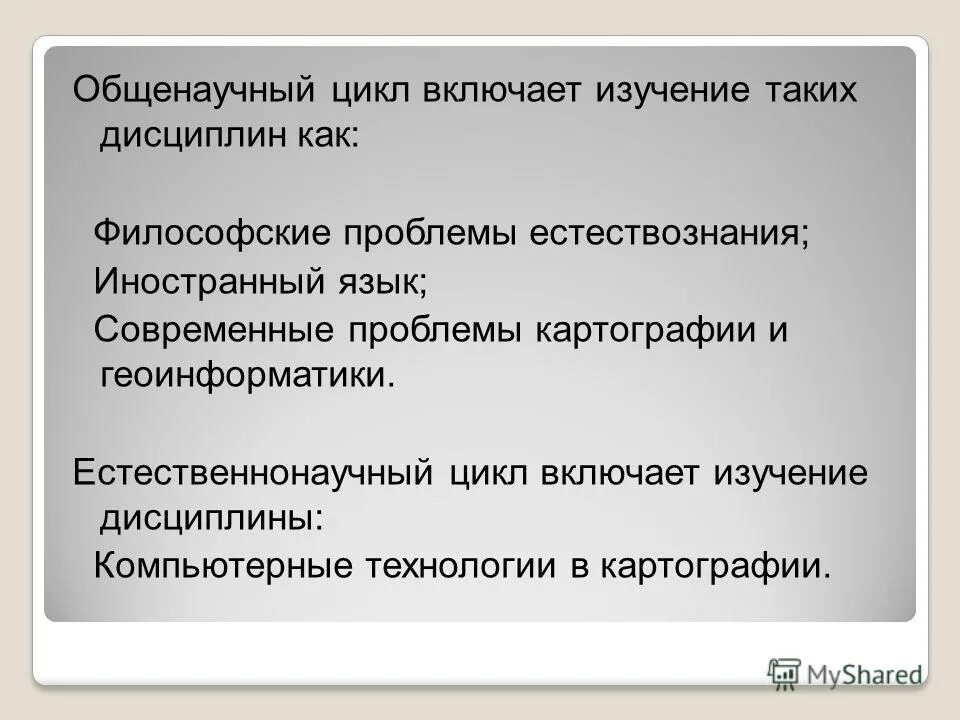 Общенаучный цикл включает изучение таких дисциплин как:

Философские проблемы естествознания;
Иностранный язык;
Современные проблемы картографии и геоинформатики.

Естественнонаучный цикл включает изучение дисциплины:
Компьютерные технологии в картографии.

MyShared